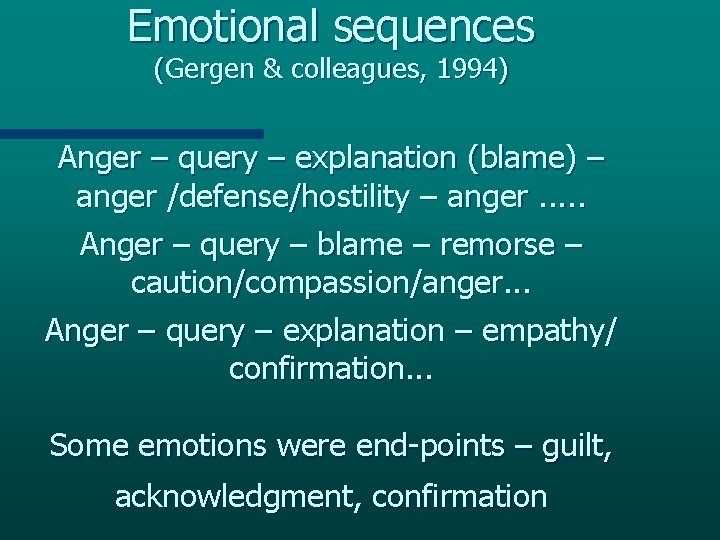 Emotional sequences
(Gergen & colleagues, 1994)

Anger – query – explanation (blame) – anger /defense/hostility – anger .....

Anger – query – blame – remorse – caution/compassion/anger...

Anger – query – explanation – empathy/ confirmation...

Some emotions were end-points – guilt, acknowledgment, confirmation